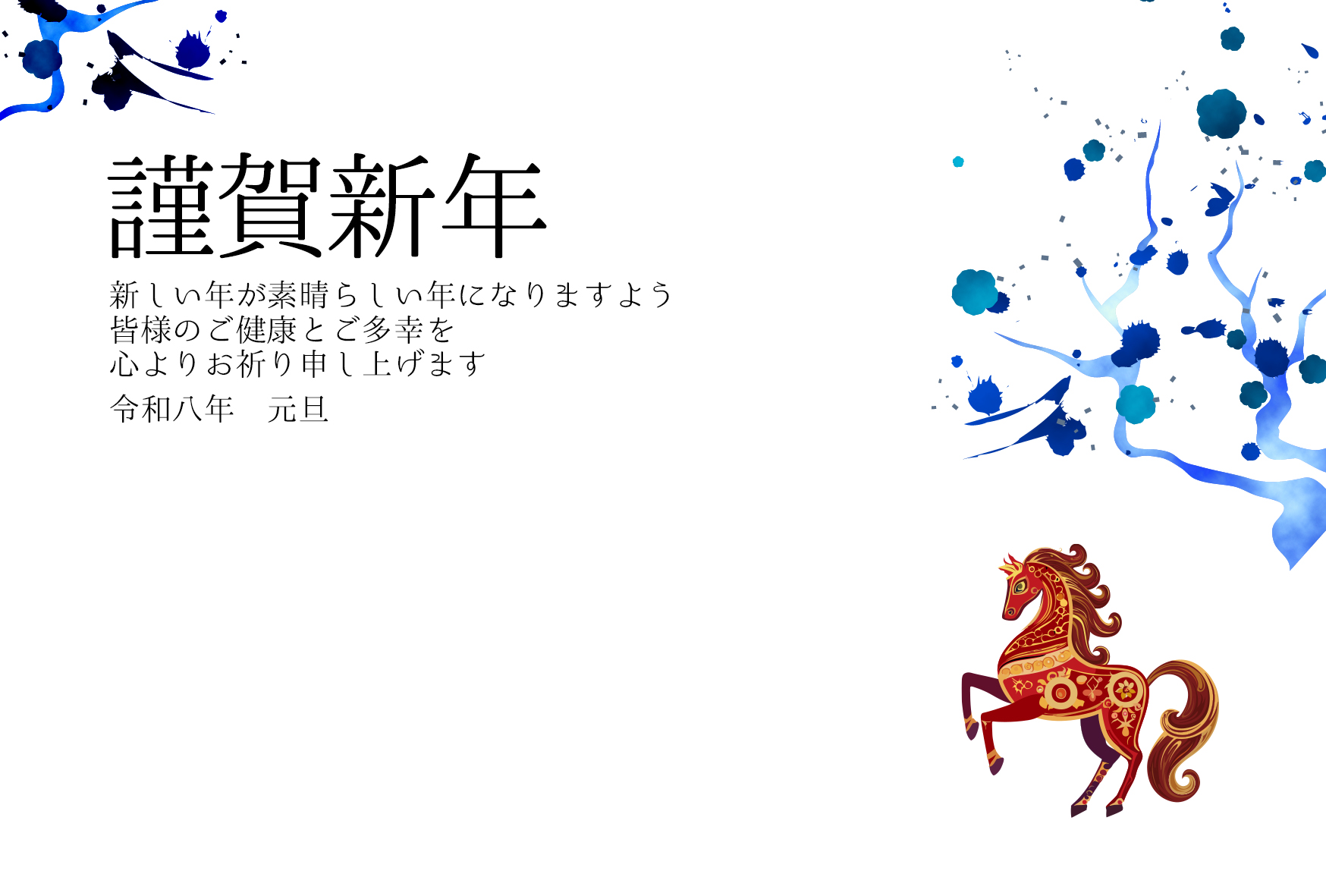 謹賀新年

新しい年が素晴らしい年になりますよう
皆様のご健康とご多幸を
心よりお祈り申し上げます

令和八年　元旦